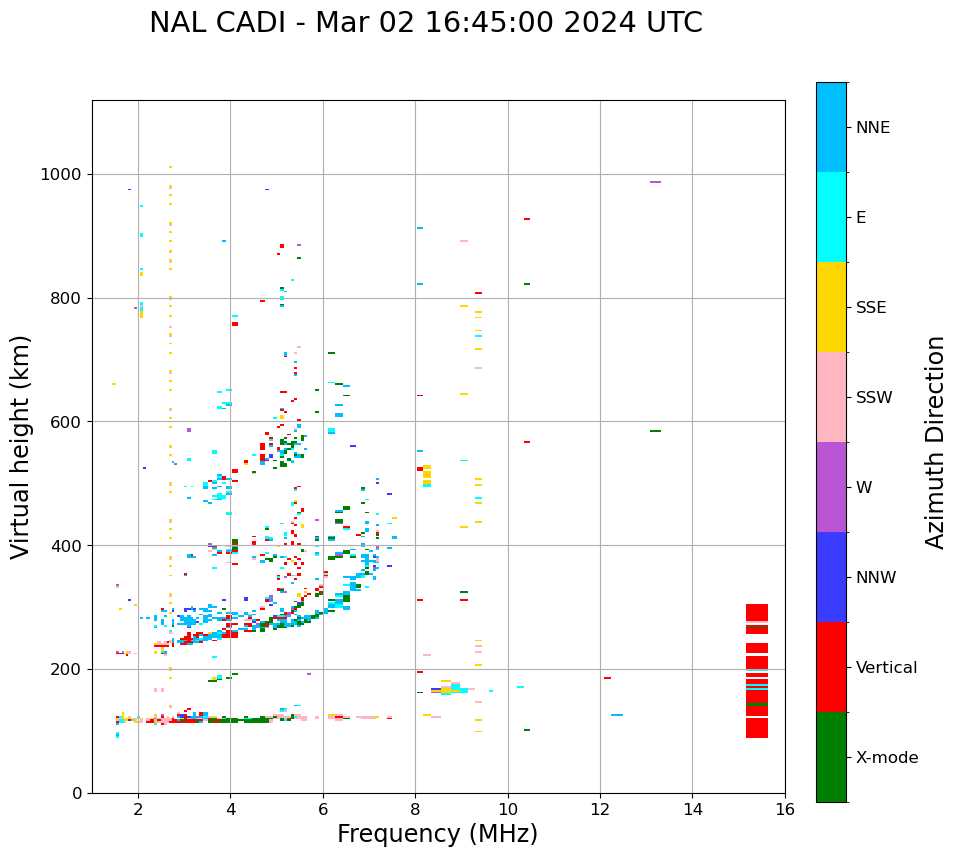 NAL CADI - Mar 02 16:45:00 2024 UTC

Virtual height (km)

1000
800
600
400
200
0

2
4
6
8
10
12
14
16

Frequency (MHz)

NNE
E
SSE
SSW
W
NNW
Vertical
X-mode

Azimuth Direction